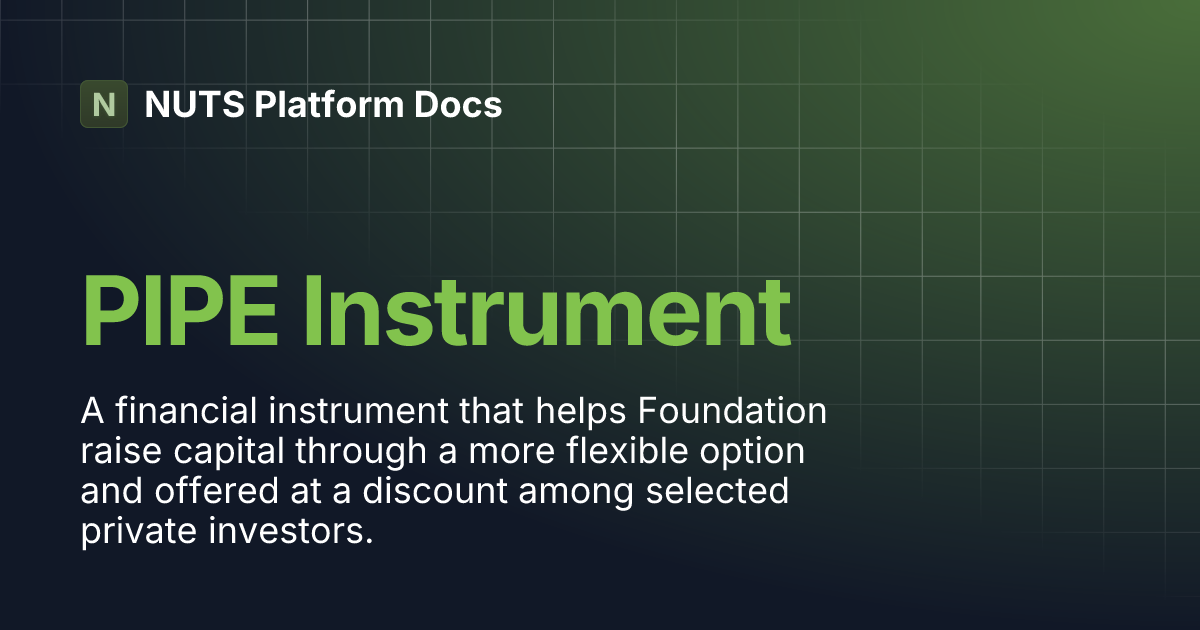 N NUTS Platform Docs

PIPE Instrument

A financial instrument that helps Foundation raise capital through a more flexible option and offered at a discount among selected private investors.